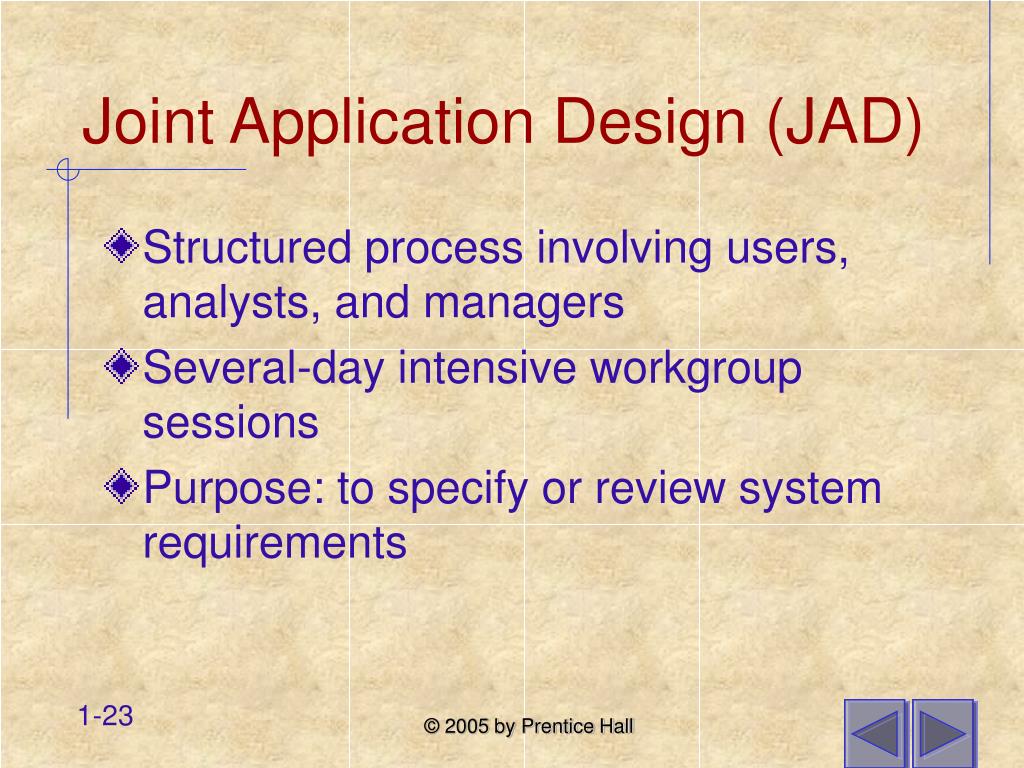 Joint Application Design (JAD)

Structured process involving users, analysts, and managers

Several-day intensive workgroup sessions

Purpose: to specify or review system requirements

1-23

© 2005 by Prentice Hall